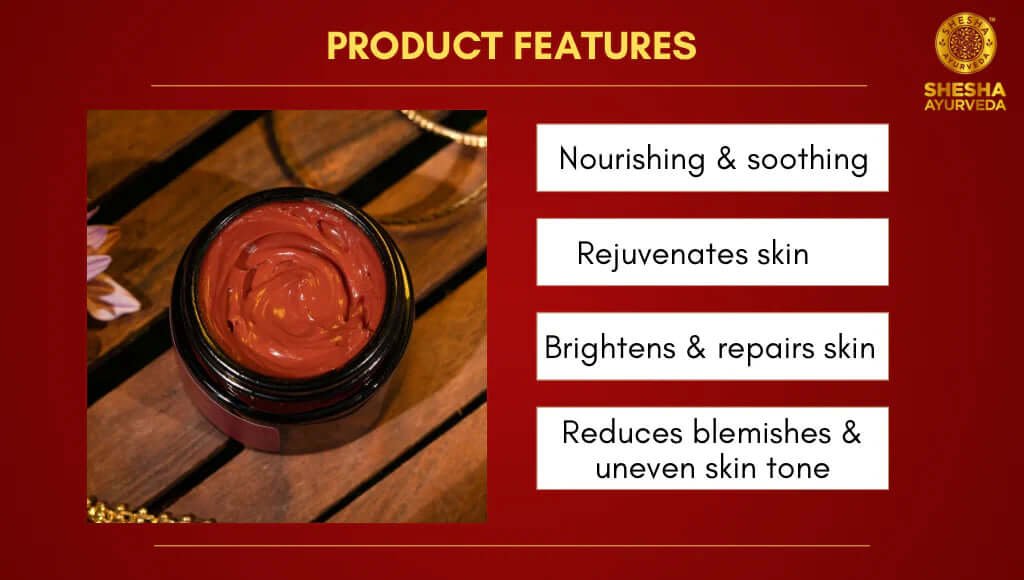 PRODUCT FEATURES

SHESHA AYURVEDA

SHESHA AYURVEDA

Nourishing & soothing

Rejuvenates skin

Brightens & repairs skin

Reduces blemishes & uneven skin tone